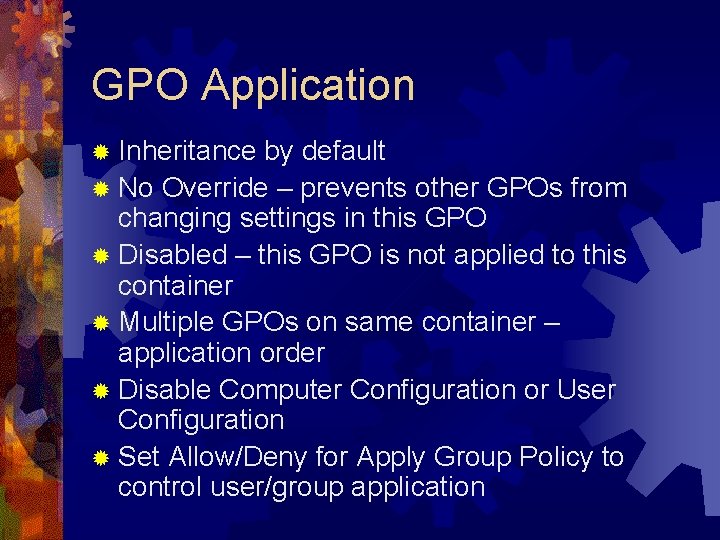 GPO Application

Inheritance by default
No Override – prevents other GPOs from changing settings in this GPO
Disabled – this GPO is not applied to this container
Multiple GPOs on same container – application order
Disable Computer Configuration or User Configuration
Set Allow/Deny for Apply Group Policy to control user/group application